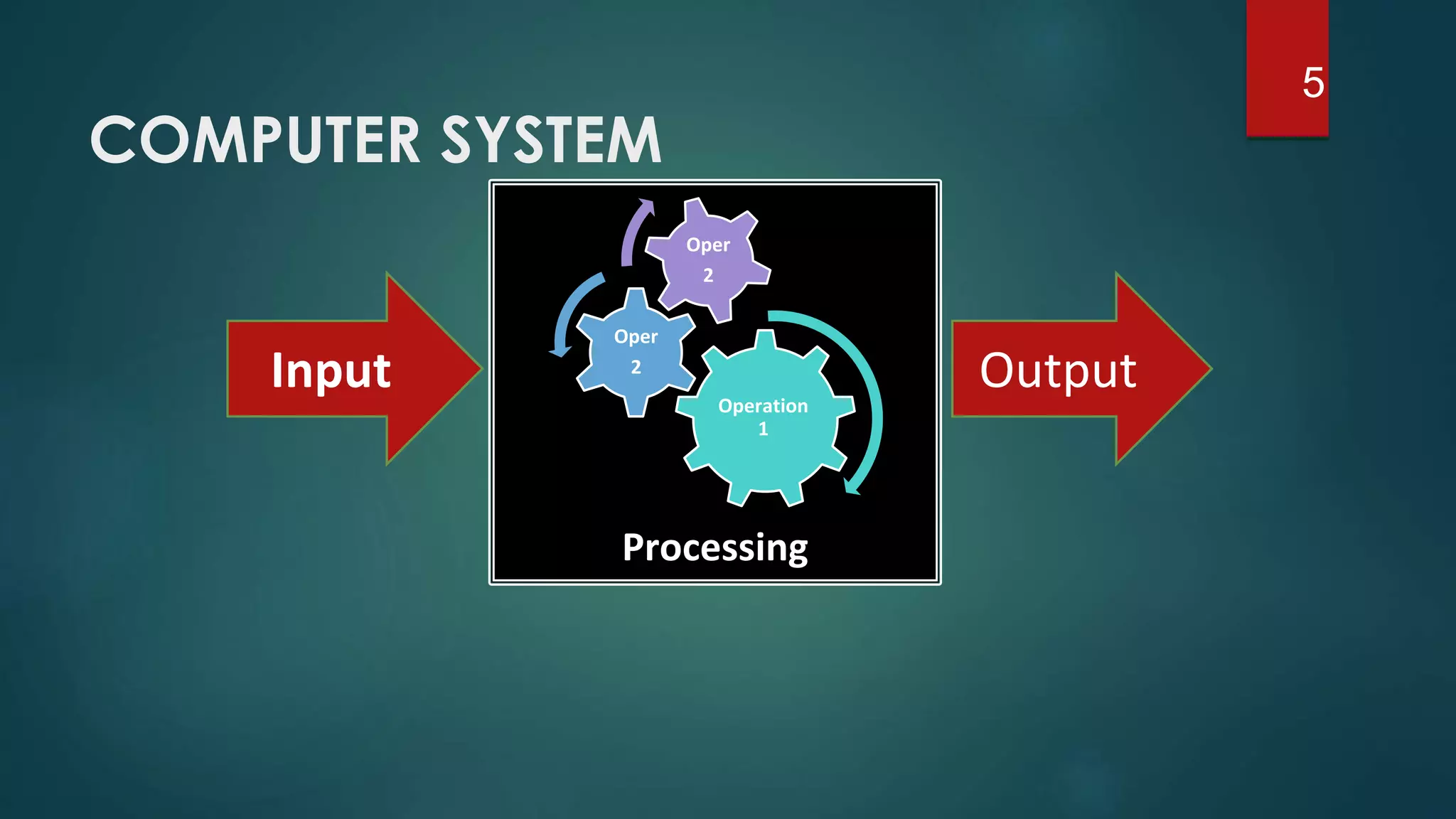 5

COMPUTER SYSTEM

Input

Oper 2

Oper 2

Operation 1

Processing

Output